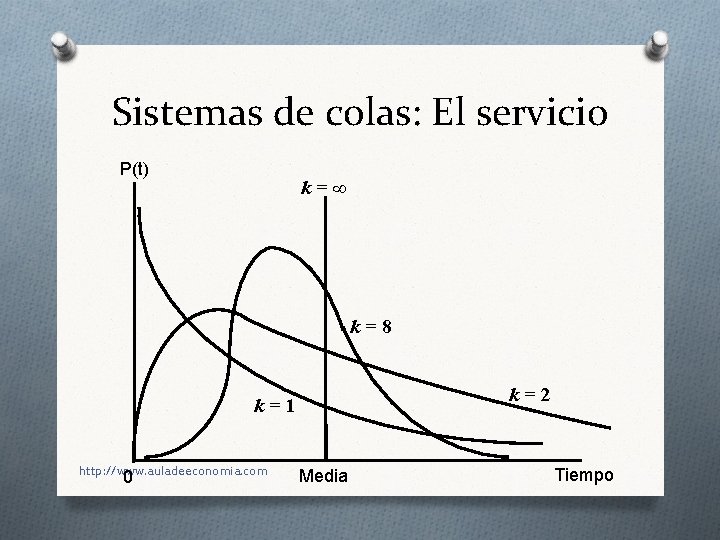 Sistemas de colas: El servicio

P(t)

$k = \infty$

$k = 8$

$k = 2$

$k = 1$

http://www.auladeeconomia.com

0

Media

Tiempo